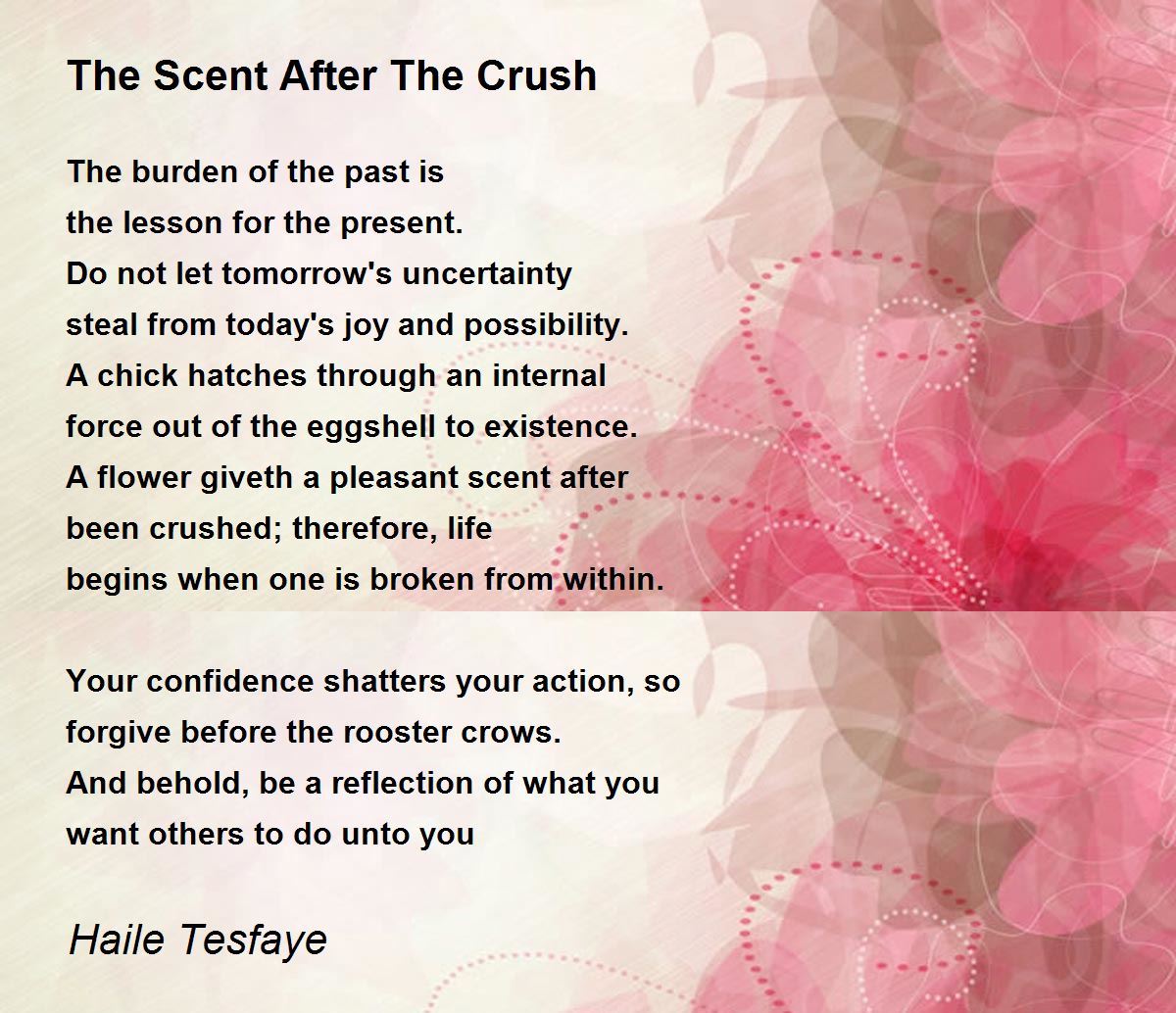 The Scent After The Crush

The burden of the past is
the lesson for the present.
Do not let tomorrow's uncertainty
steal from today's joy and possibility.
A chick hatches through an internal
force out of the eggshell to existence.
A flower giveth a pleasant scent after
been crushed; therefore, life
begins when one is broken from within.

Your confidence shatters your action, so
forgive before the rooster crows.
And behold, be a reflection of what you
want others to do unto you

Haile Tesfaye